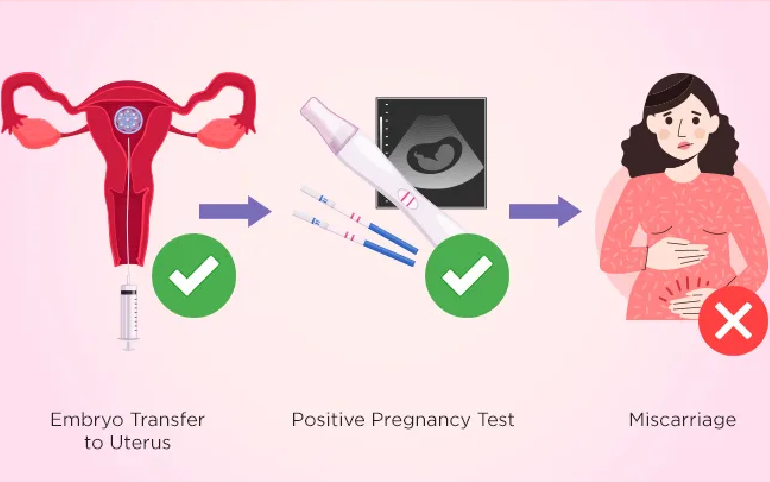 Embryo Transfer to Uterus

Positive Pregnancy Test

Miscarriage